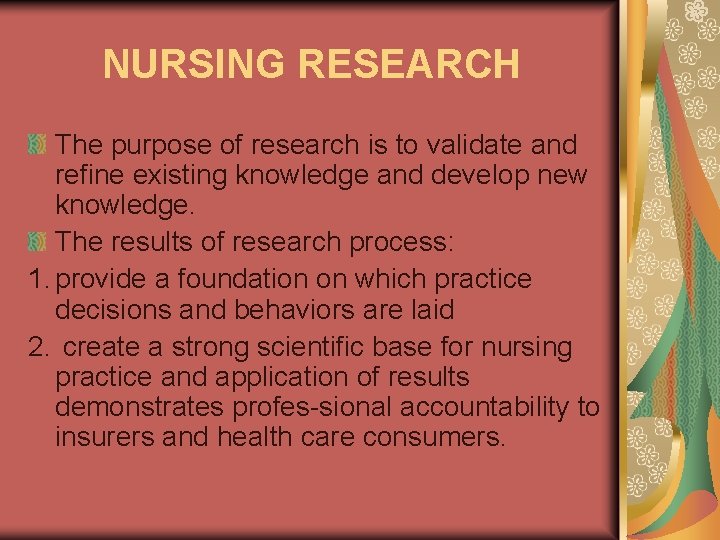 NURSING RESEARCH

The purpose of research is to validate and refine existing knowledge and develop new knowledge.

The results of research process:

1. provide a foundation on which practice decisions and behaviors are laid

2. create a strong scientific base for nursing practice and application of results demonstrates profes-sional accountability to insurers and health care consumers.